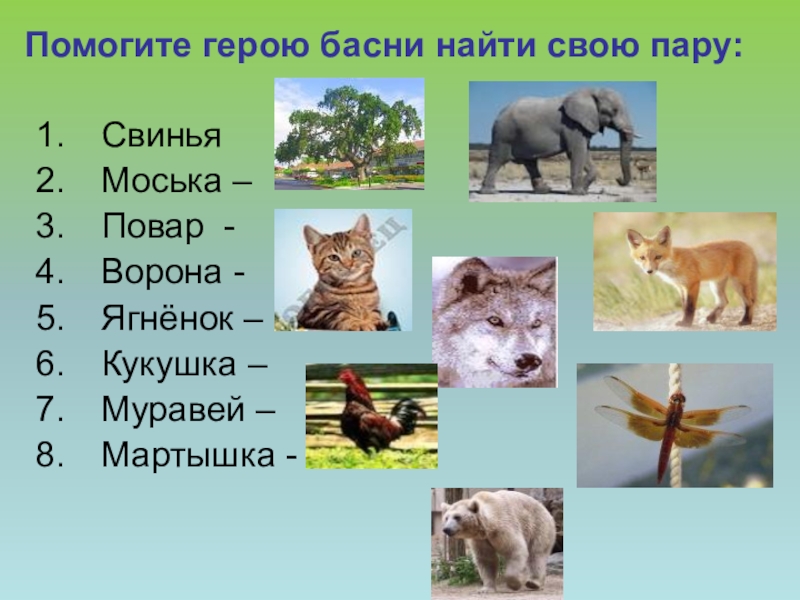 Помогите герою басни найти свою пару:

1. Свинья
2. Моська –
3. Повар -
4. Ворона -
5. Ягнёнок –
6. Кукушка –
7. Муравей –
8. Мартышка -